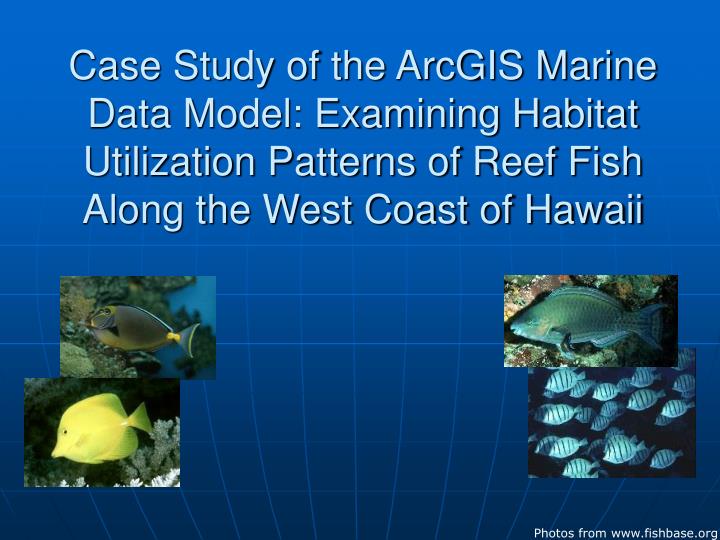 Case Study of the ArcGIS Marine Data Model: Examining Habitat Utilization Patterns of Reef Fish Along the West Coast of Hawaii

Photos from www.fishbase.org